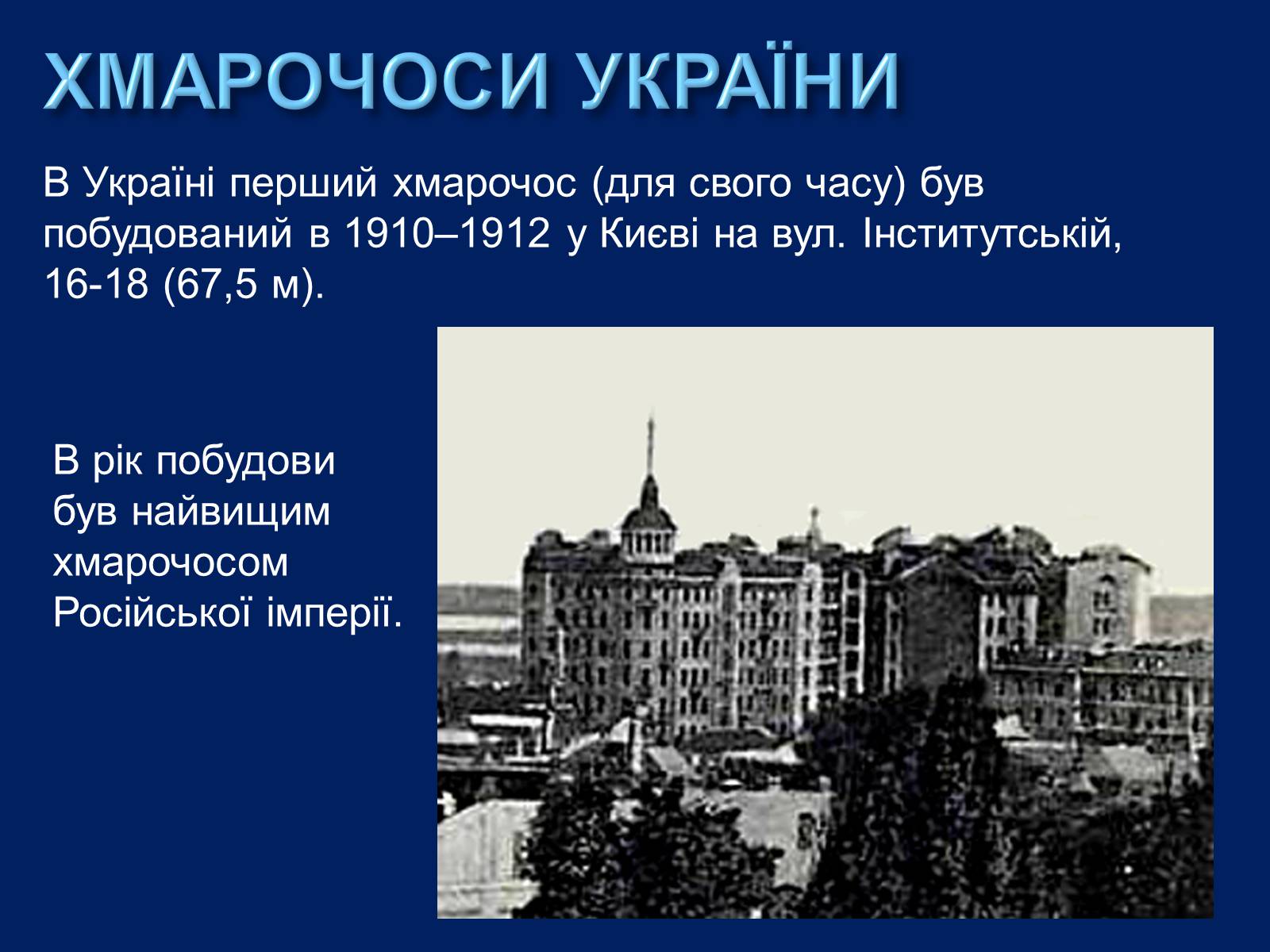 ХМАРОЧОСИ УКРАЇНИ

В Україні перший хмарочос (для свого часу) був побудований в 1910–1912 у Києві на вул. Інститутській, 16-18 (67,5 м).

В рік побудови був найвищим хмарочосом Російської імперії.